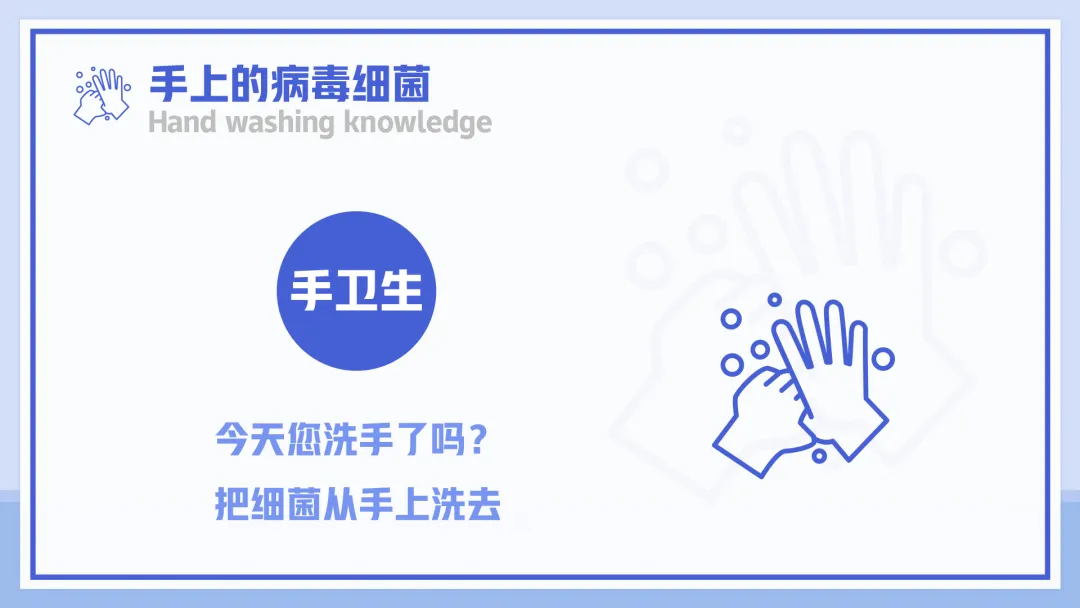 手上的病毒细菌
Hand washing knowledge

手卫生

今天您洗手了吗？
把细菌从手上洗去